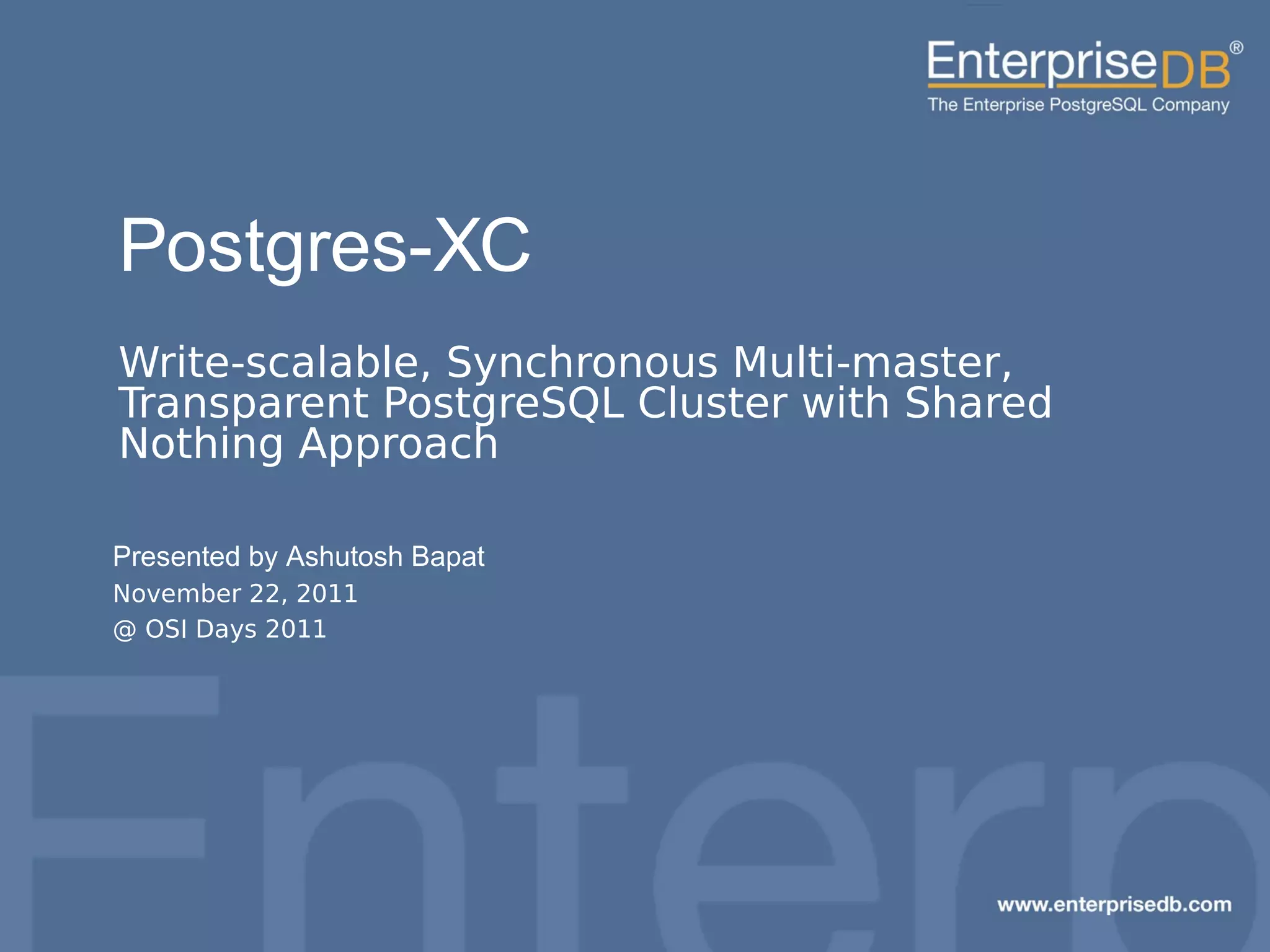 EnterpriseDB®
The Enterprise PostgreSQL Company

Postgres-XC

Write-scalable, Synchronous Multi-master, Transparent PostgreSQL Cluster with Shared Nothing Approach

Presented by Ashutosh Bapat
November 22, 2011
@ OSI Days 2011

Enterp

www.enterprisedb.com